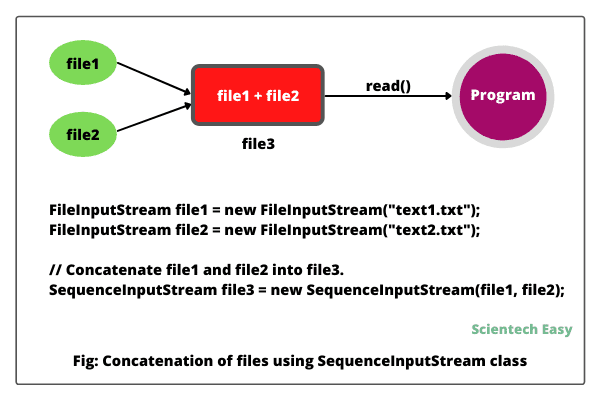 file1

file2

file1 + file2

file3

read()

Program

FileInputStream file1 = new FileInputStream("text1.txt");
FileInputStream file2 = new FileInputStream("text2.txt");

// Concatenate file1 and file2 into file3.
SequenceInputStream file3 = new SequenceInputStream(file1, file2);

Scientech Easy

Fig: Concatenation of files using SequenceInputStream class